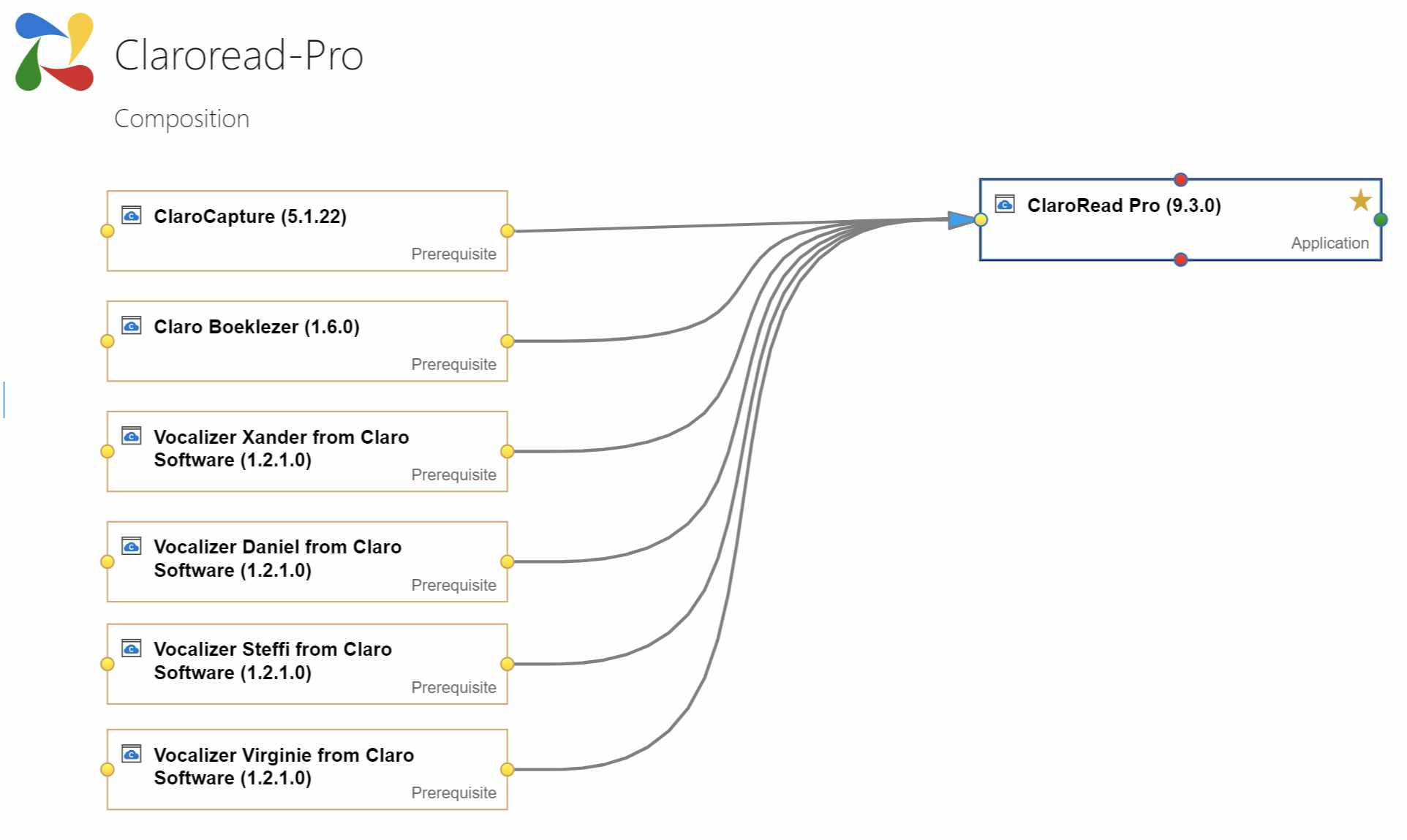 Claroread-Pro

Composition

ClaroCapture (5.1.22)
Prerequisite

Claro Boeklezer (1.6.0)
Prerequisite

Vocalizer Xander from Claro Software (1.2.1.0)
Prerequisite

Vocalizer Daniel from Claro Software (1.2.1.0)
Prerequisite

Vocalizer Steffi from Claro Software (1.2.1.0)
Prerequisite

Vocalizer Virginie from Claro Software (1.2.1.0)
Prerequisite

ClaroRead Pro (9.3.0)
Application